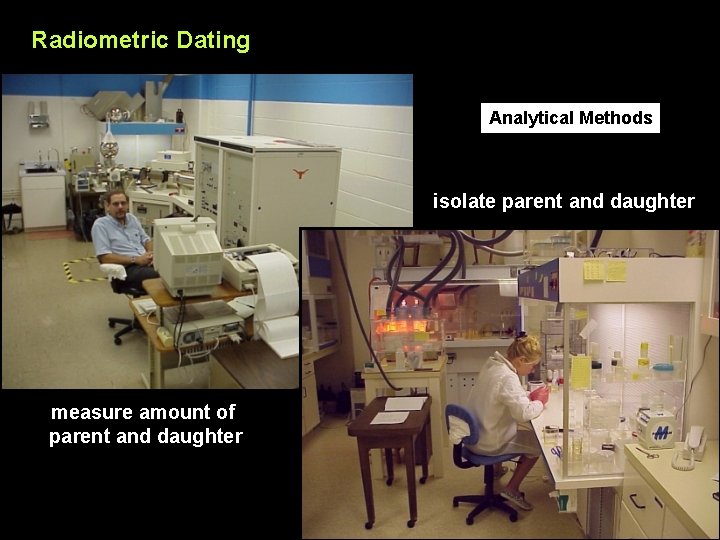 Radiometric Dating

Analytical Methods

isolate parent and daughter

measure amount of parent and daughter